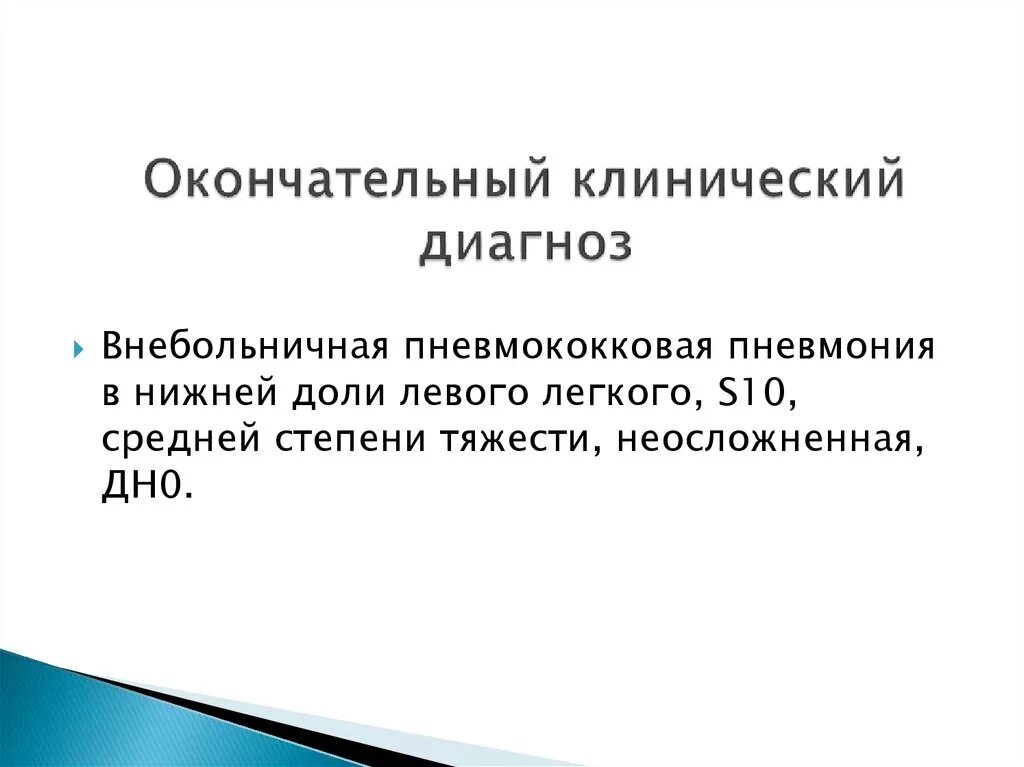 Окончательный клинический диагноз

Внебольничная пневмококковая пневмония в нижней доли левого легкого, S10, средней степени тяжести, неосложненная, ДН0.